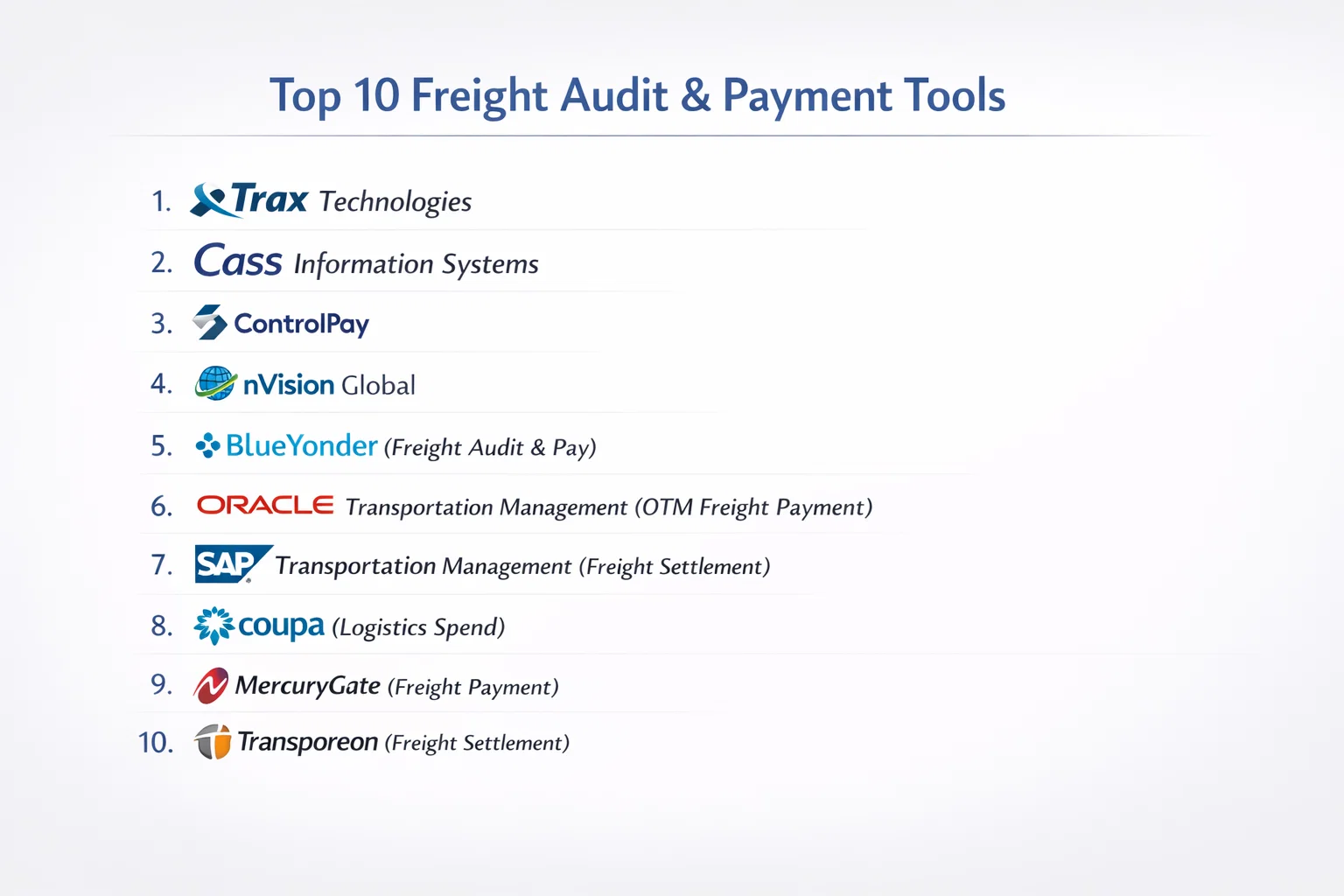 Top 10 Freight Audit & Payment Tools

1. Trax Technologies
2. Cass Information Systems
3. ControlPay
4. nVision Global
5. BlueYonder (Freight Audit & Pay)
6. ORACLE Transportation Management (OTM Freight Payment)
7. SAP Transportation Management (Freight Settlement)
8. coupa (Logistics Spend)
9. MercuryGate (Freight Payment)
10. Transporeon (Freight Settlement)